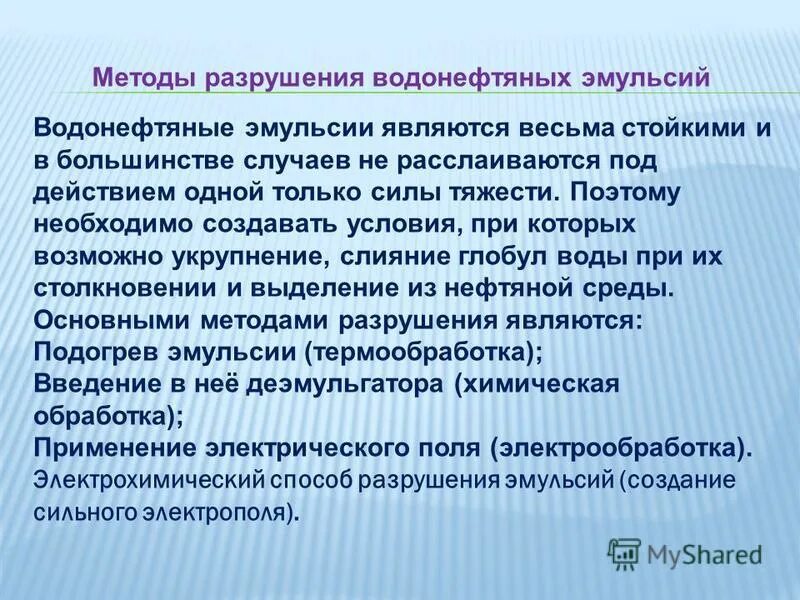 Методы разрушения водонефтяных эмульсий

Водонефтяные эмульсии являются весьма стойкими и в большинстве случаев не расслаиваются под действием одной только силы тяжести. Поэтому необходимо создавать условия, при которых возможно укрупнение, слияние глобул воды при их столкновении и выделение из нефтяной среды.
Основными методами разрушения являются:
Подогрев эмульсии (термообработка);
Введение в неё деэмульгатора (химическая обработка);
Применение электрического поля (электрообработка).
Электрохимический способ разрушения эмульсий (создание сильного электрополя).

MyShared